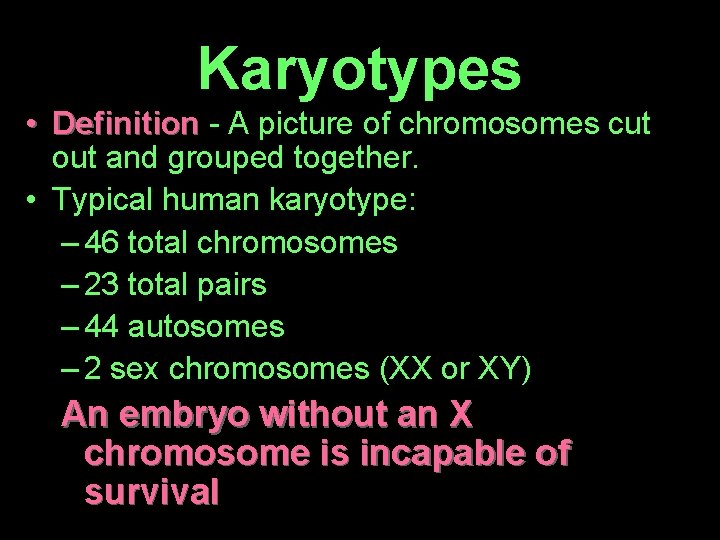 Karyotypes

• Definition - A picture of chromosomes cut out and grouped together.
• Typical human karyotype:
– 46 total chromosomes
– 23 total pairs
– 44 autosomes
– 2 sex chromosomes (XX or XY)

An embryo without an X chromosome is incapable of survival